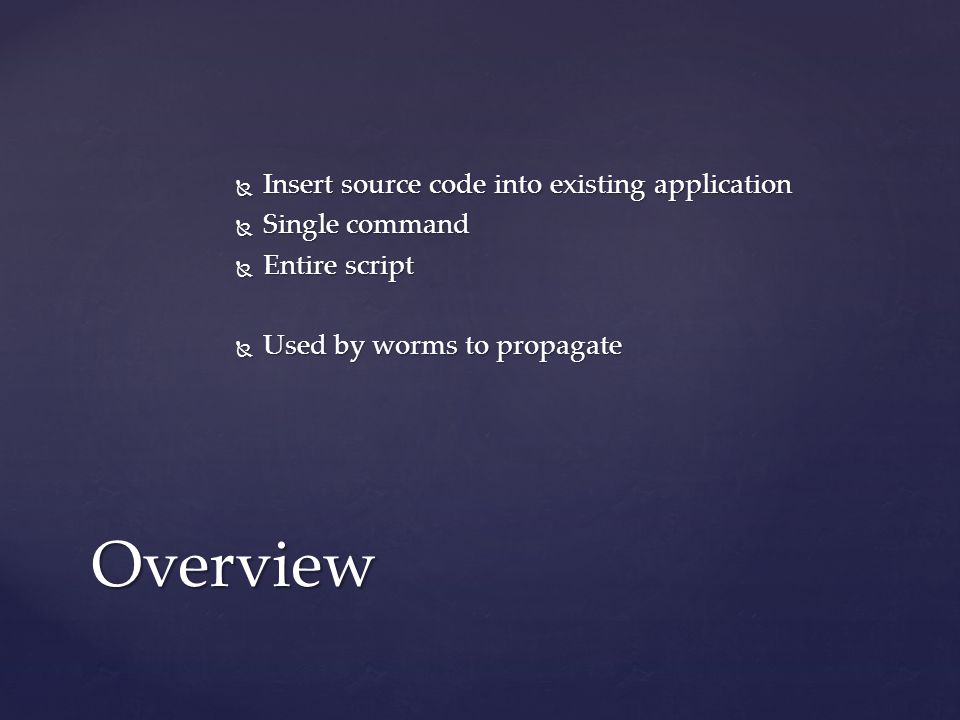 Insert source code into existing application
Single command
Entire script

Used by worms to propagate

Overview